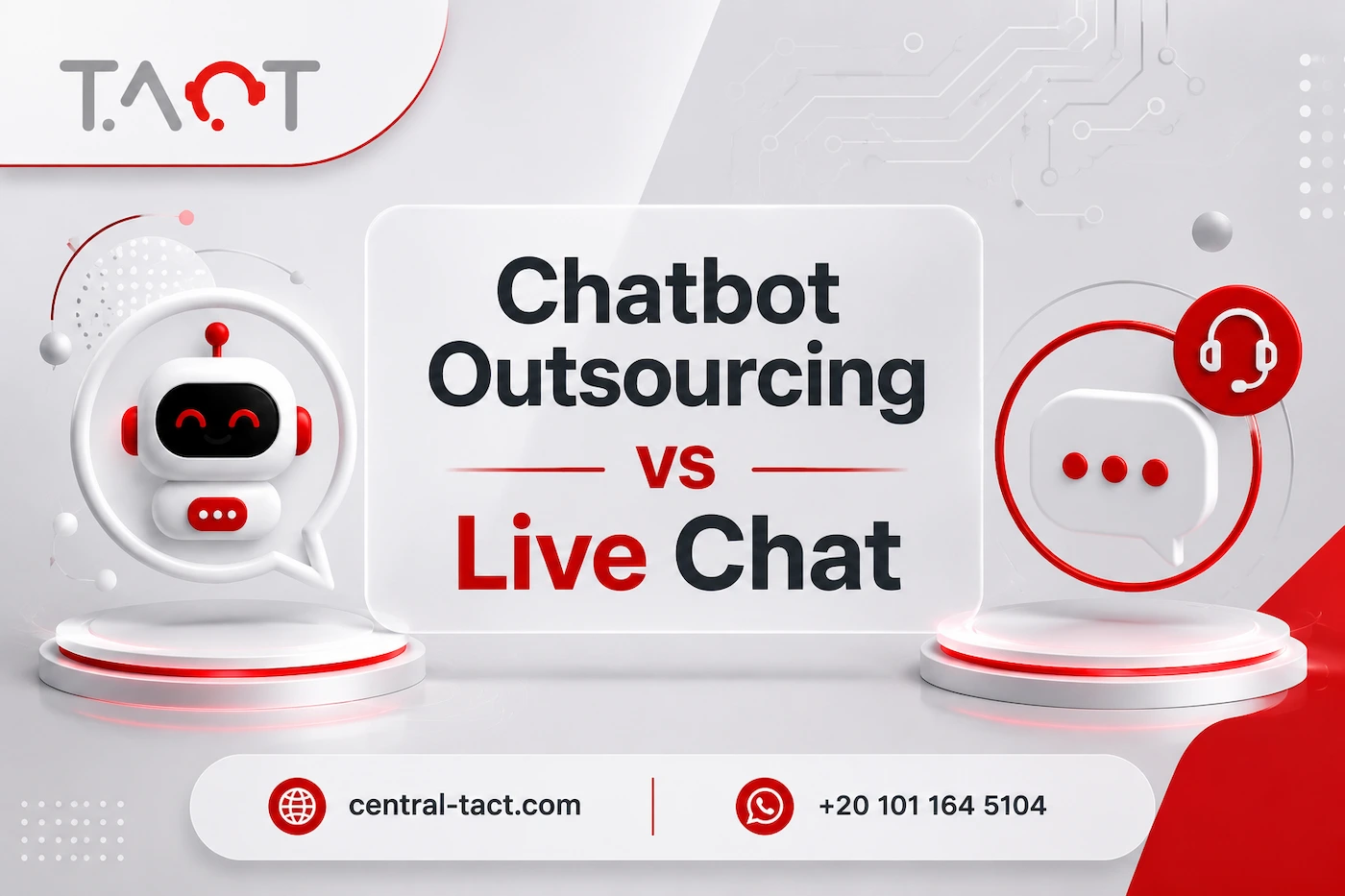 T.ACT

Chatbot Outsourcing

vs

Live Chat

central-tact.com

+20 101 164 5104